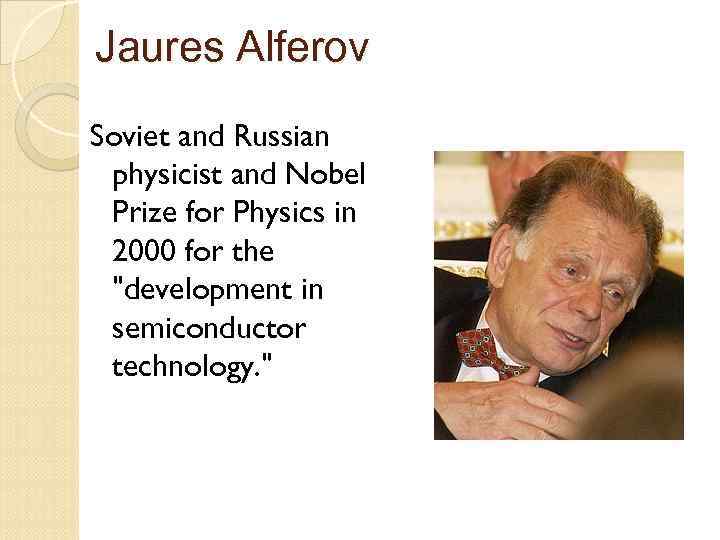 Jaures Alferov

Soviet and Russian physicist and Nobel Prize for Physics in 2000 for the "development in semiconductor technology."